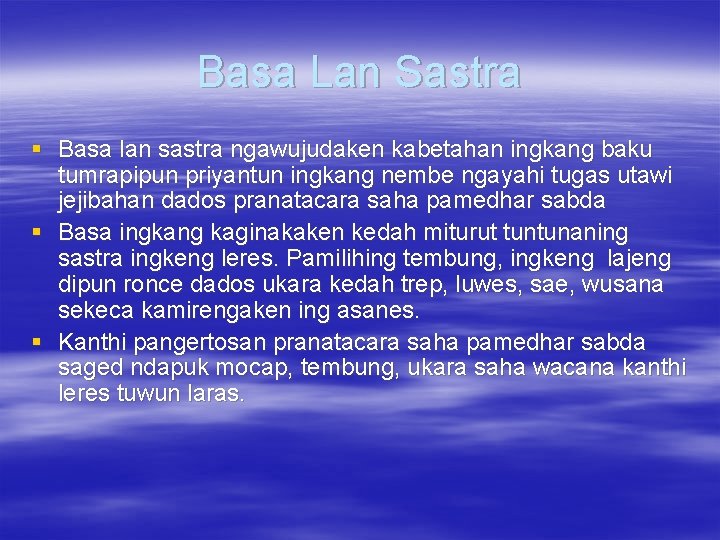 Basa Lan Sastra

• Basa lan sastra ngawujudaken kabetahan ingkang baku tumrapipun priyantun ingkang nembe ngayahi tugas utawi jejibahan dados pranatacara saha pamedhar sabda
• Basa ingkang kaginakaken kedah miturut tuntunaning sastra ingkeng leres. Pamilihing tembung, ingkeng lajeng dipun ronce dados ukara kedah trep, luwes, sae, wusana sekeca kamirengaken ing asanes.
• Kanthi pangertosan pranatacara saha pamedhar sabda saged ndapuk mocap, tembung, ukara saha wacana kanthi leres tuwun laras.